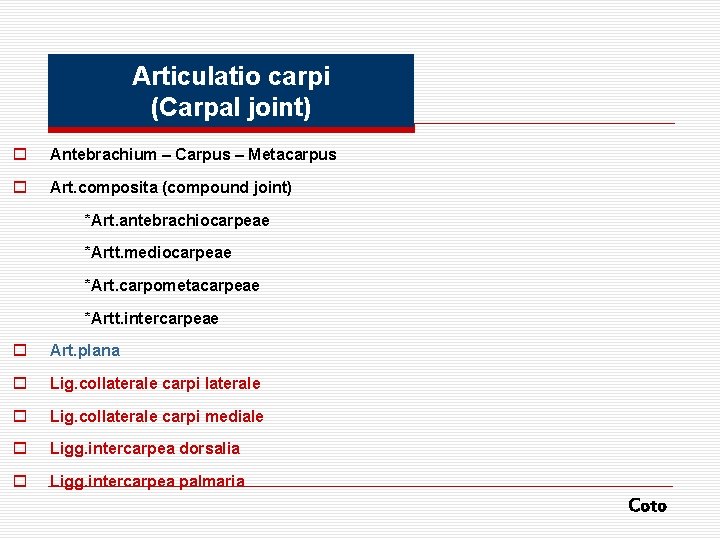 Articulatio carpi
(Carpal joint)

Antebrachium – Carpus – Metacarpus

Art.composita (compound joint)

*Art.antebrachiocarpeae

*Artt.mediocarpeae

*Art.carpometacarpeae

*Artt.intercarpeae

Art.plana

Lig.collaterale carpi laterale

Lig.collaterale carpi mediale

Ligg.intercarpea dorsalia

Ligg.intercarpea palmaria

Coto